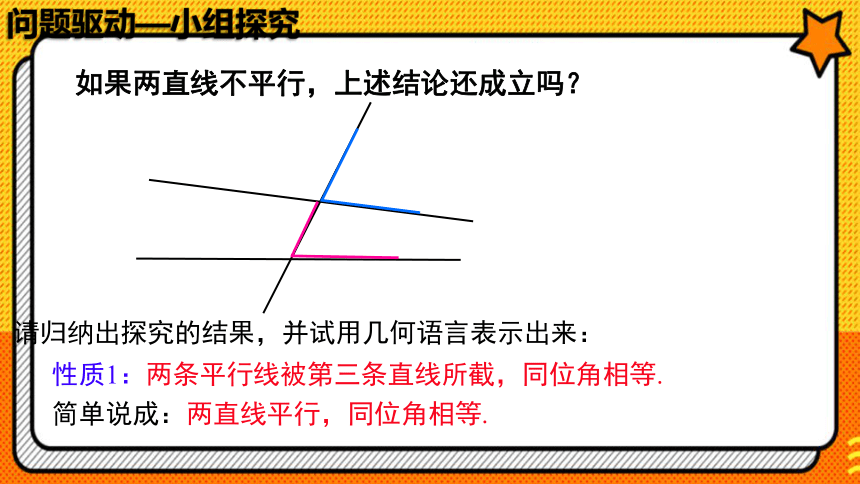 问题驱动—小组探究

如果两直线不平行，上述结论还成立吗？

请归纳出探究的结果，并试用几何语言表示出来：

性质1：两条平行线被第三条直线所截，同位角相等.

简单说成：两直线平行，同位角相等.